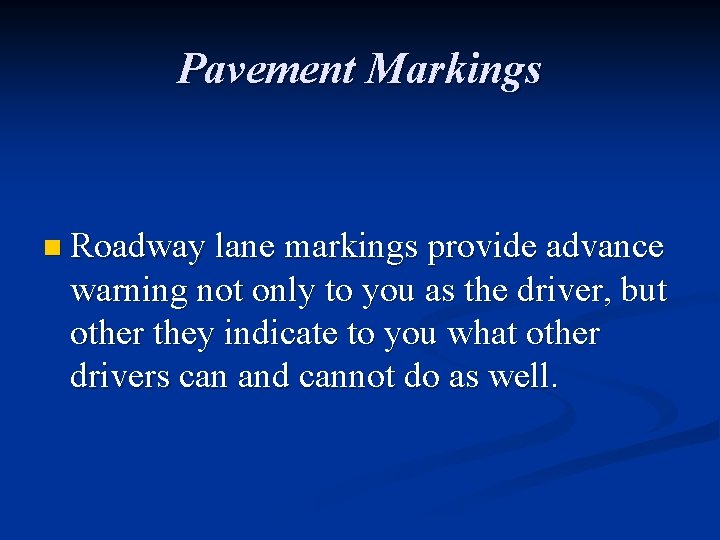 Pavement Markings

Roadway lane markings provide advance warning not only to you as the driver, but other they indicate to you what other drivers can and cannot do as well.